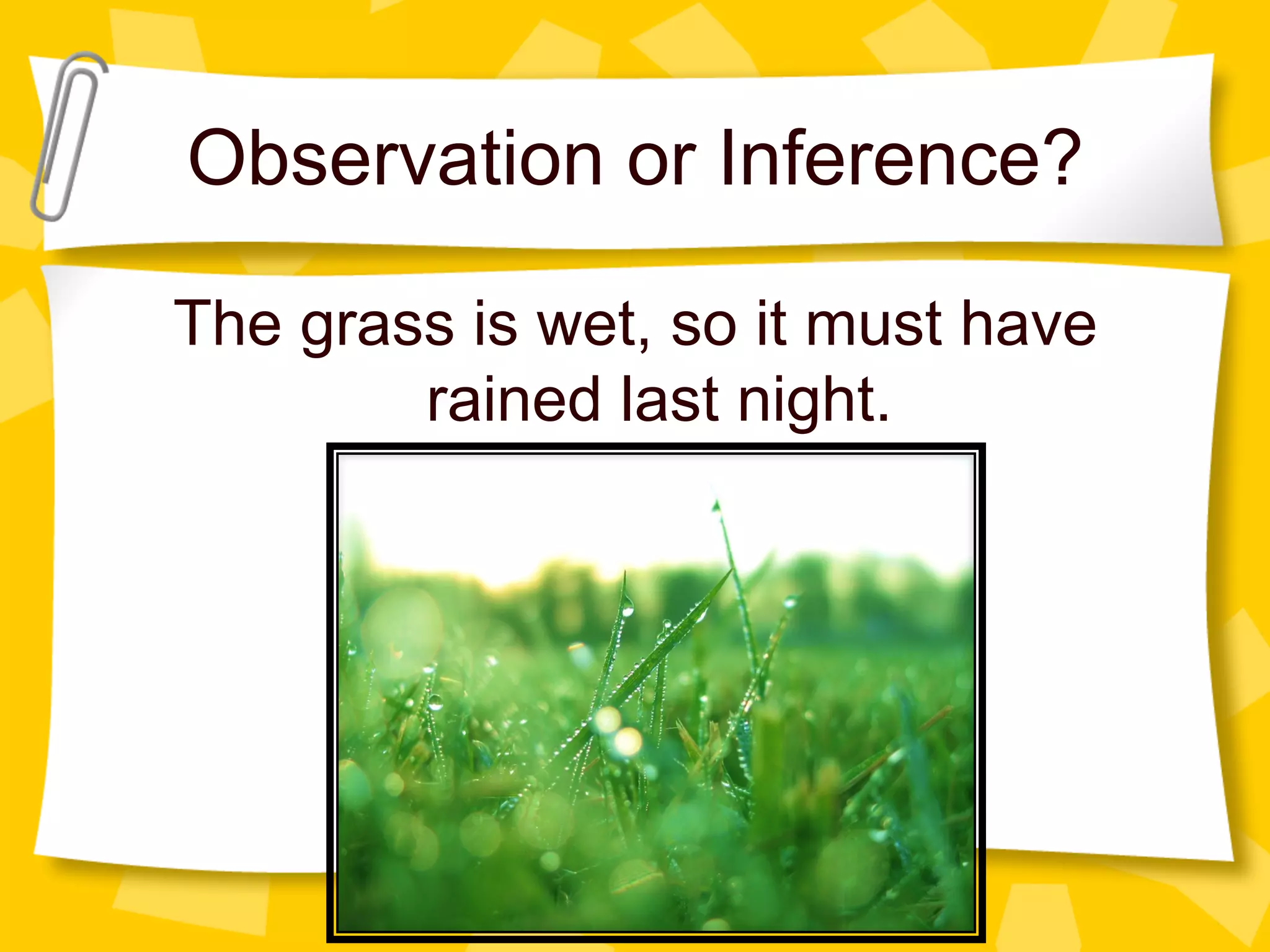 Observation or Inference?

The grass is wet, so it must have rained last night.